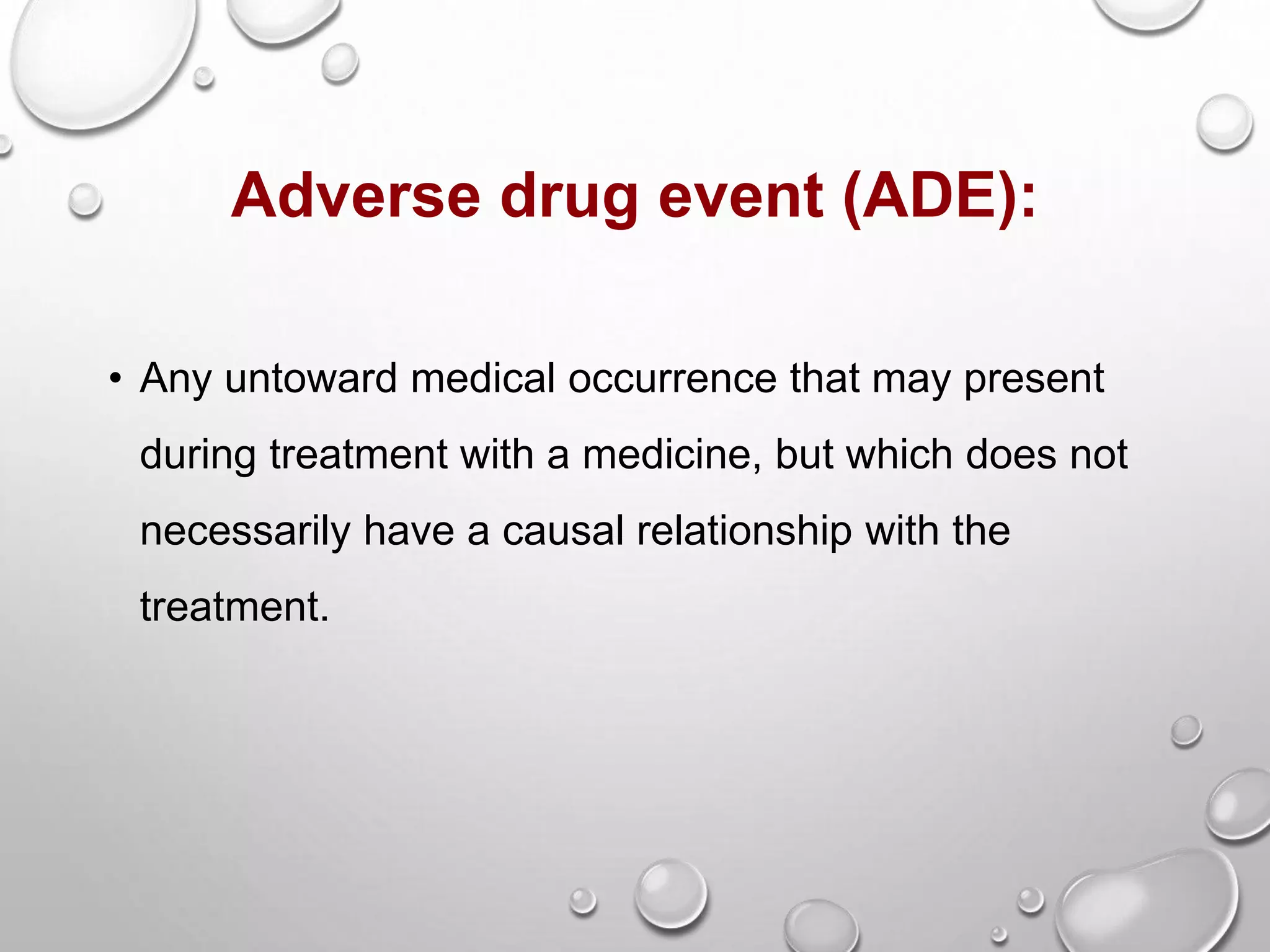 Adverse drug event (ADE):

• Any untoward medical occurrence that may present during treatment with a medicine, but which does not necessarily have a causal relationship with the treatment.